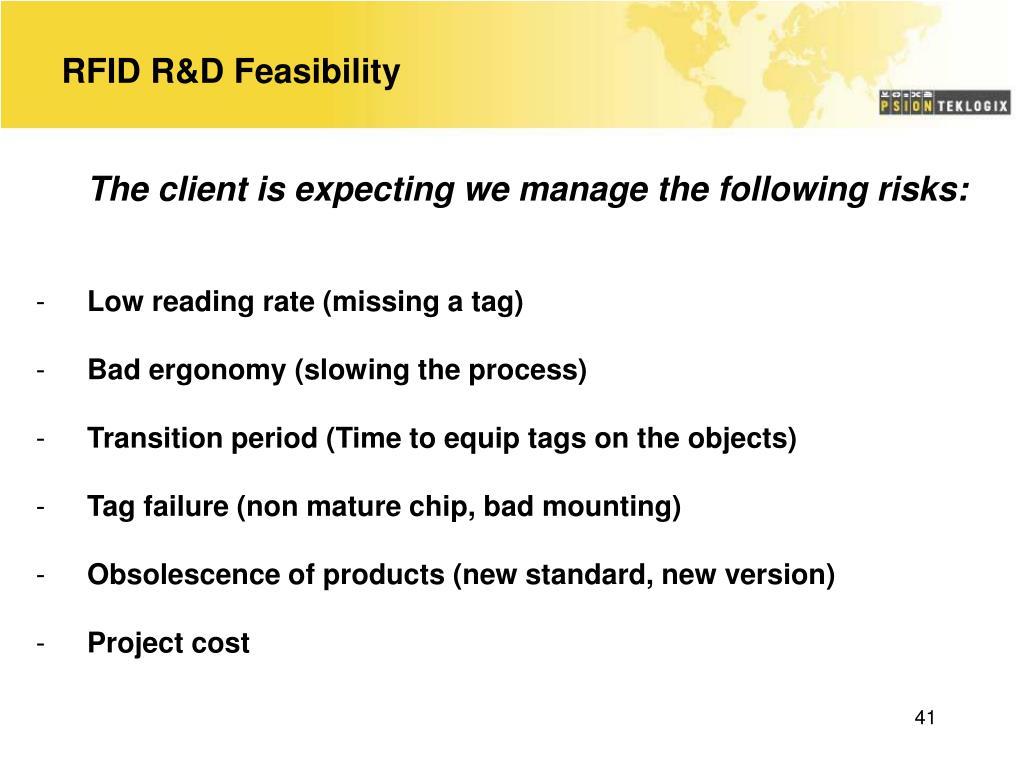 RFID R&D Feasibility

PSION TEKLOGIX

The client is expecting we manage the following risks:

- Low reading rate (missing a tag)

- Bad ergonomy (slowing the process)

- Transition period (Time to equip tags on the objects)

- Tag failure (non mature chip, bad mounting)

- Obsolescence of products (new standard, new version)

- Project cost

41